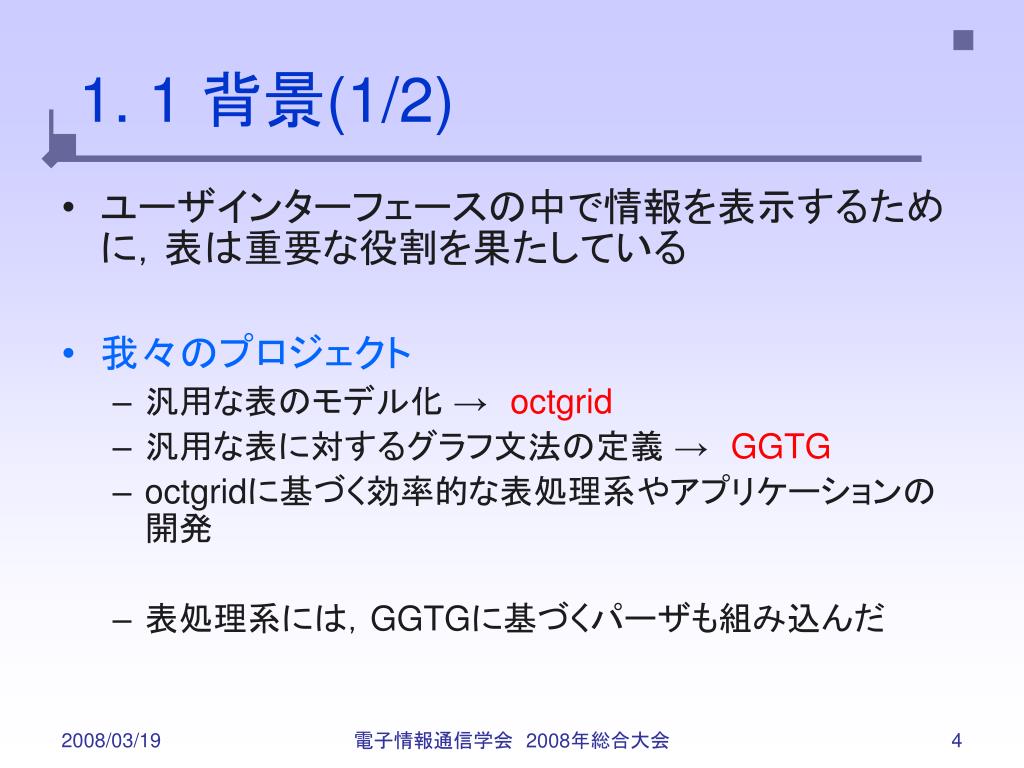 1. 1 背景(1/2)

• ユーザインターフェースの中で情報を表示するために，表は重要な役割を果たしている

• 我々のプロジェクト
– 汎用な表のモデル化 → octgrid
– 汎用な表に対するグラフ文法の定義 → GGTG
– octgridに基づく効率的な表処理系やアプリケーションの開発

– 表処理系には，GGTGに基づくパーザも組み込んだ

2008/03/19 電子情報通信学会 2008年総合大会 4